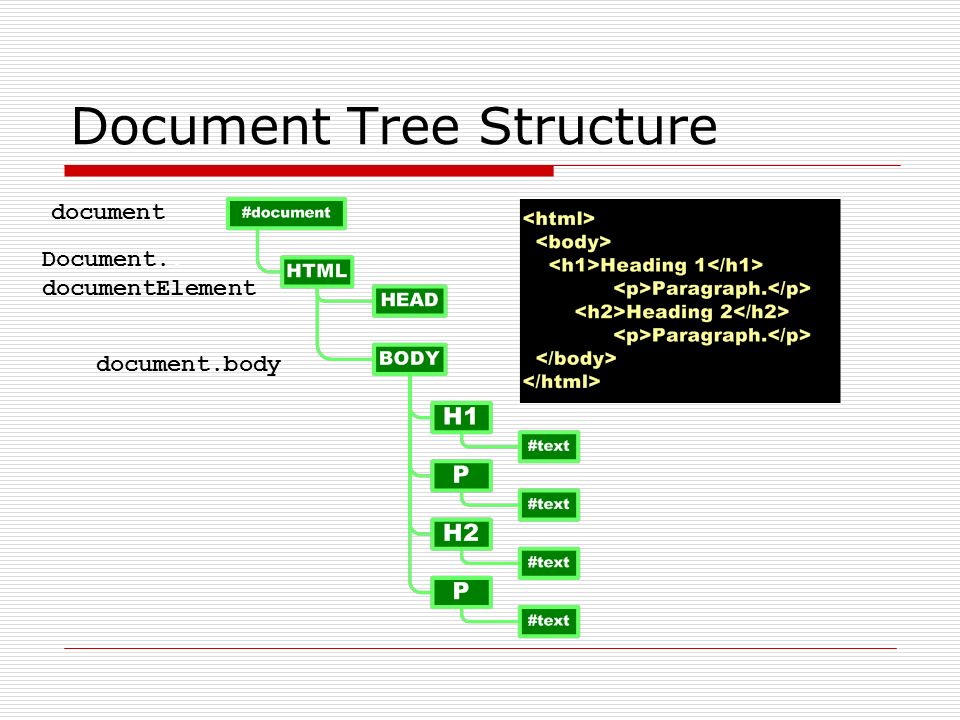 Document Tree Structure

document

Document.
documentElement

document.body

#document

HTML

HEAD

BODY

H1

#text

P

#text

H2

#text

P

#text

<html>
<body>
<h1>Heading 1</h1>
<p>Paragraph.</p>
<h2>Heading 2</h2>
<p>Paragraph.</p>
</body>
</html>